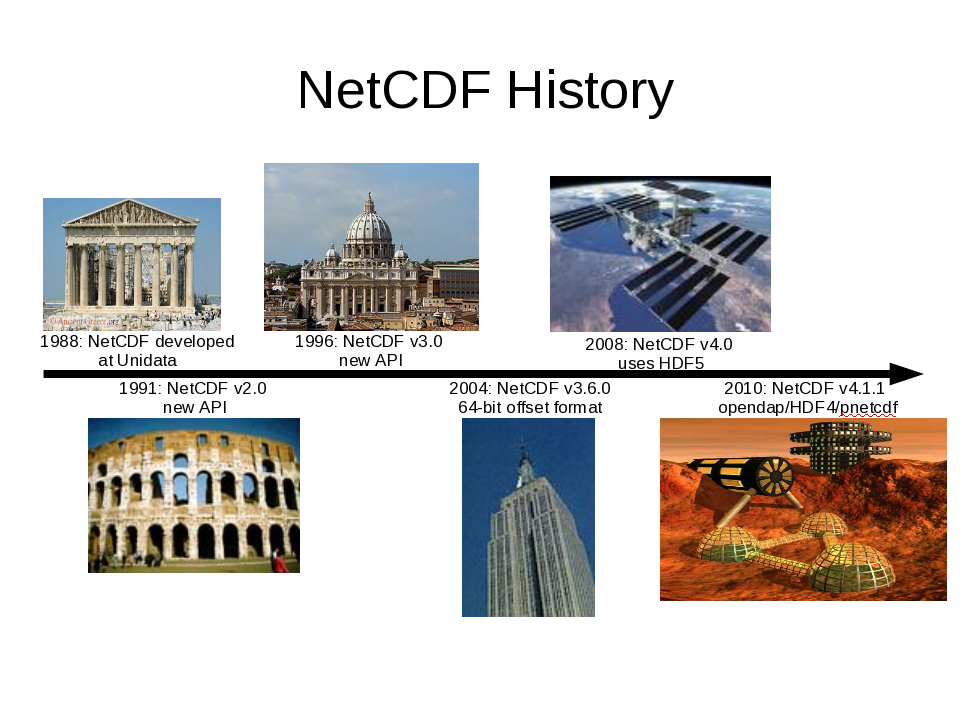 NetCDF History

© AncientGreece.org

1988: NetCDF developed at Unidata

1996: NetCDF v3.0 new API

2008: NetCDF v4.0 uses HDF5

1991: NetCDF v2.0 new API

2004: NetCDF v3.6.0 64-bit offset format

2010: NetCDF v4.1.1 opendap/HDF4/pnetcdf